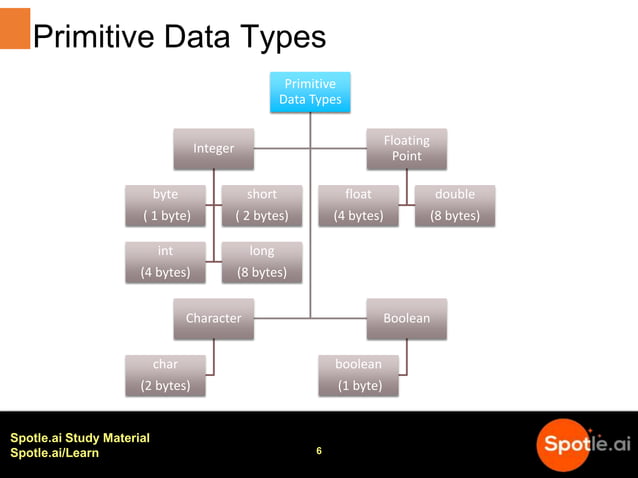 Primitive Data Types

Primitive Data Types

Integer

Floating Point

byte
( 1 byte)

short
( 2 bytes)

float
(4 bytes)

double
(8 bytes)

int
(4 bytes)

long
(8 bytes)

Character

Boolean

char
(2 bytes)

boolean
(1 byte)

Spotle.ai Study Material
Spotle.ai/Learn

6

Spotle.ai